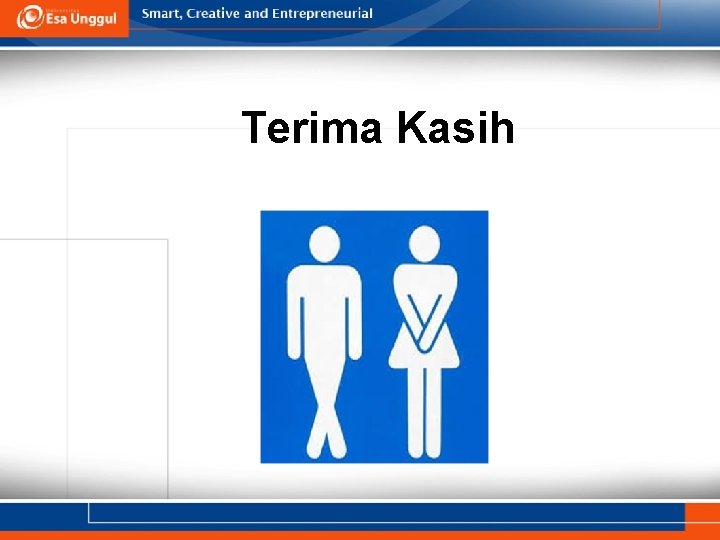 Esa Unggul

Smart, Creative and Entrepreneurial

Terima Kasih